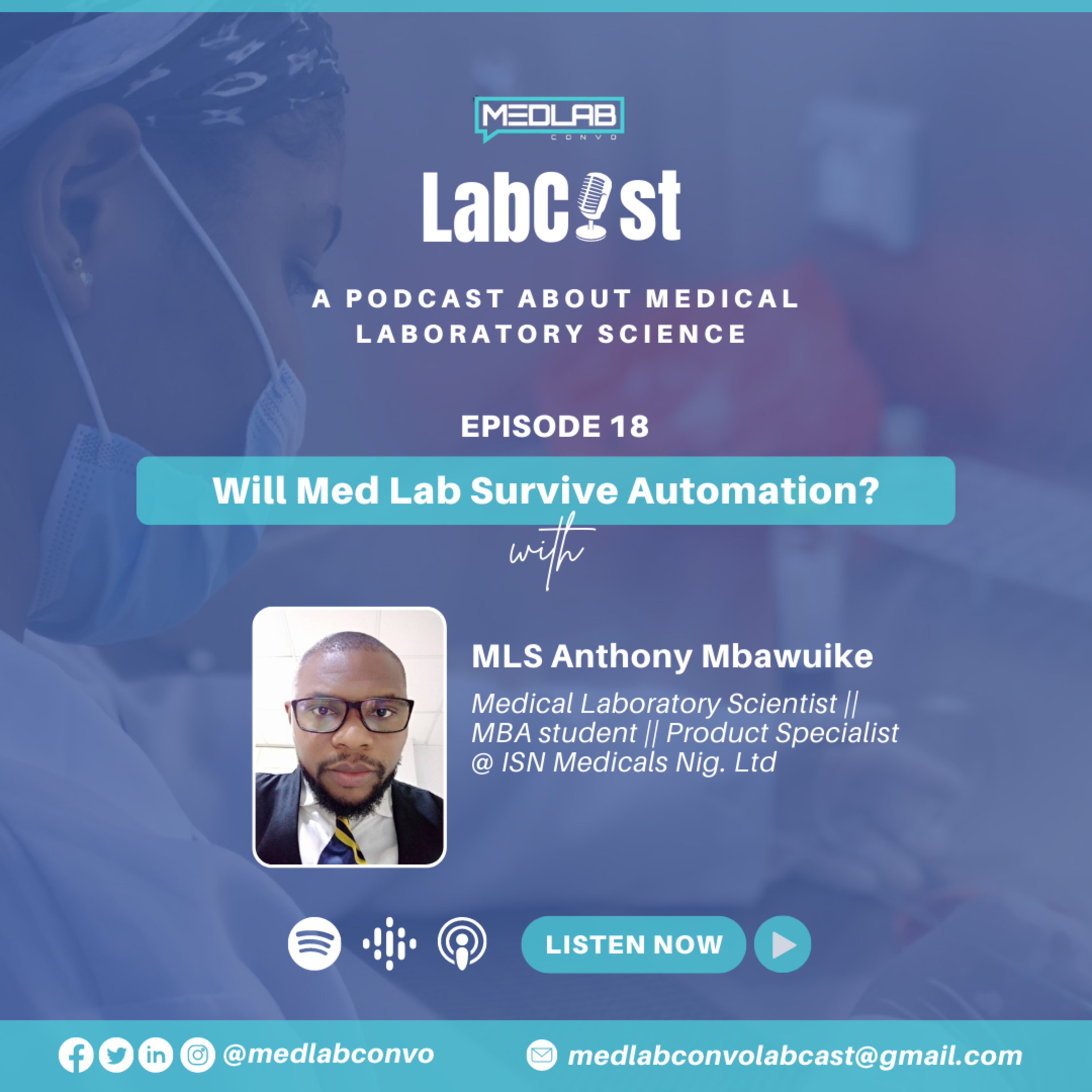 MEDLAB
CONVO

LabCast

A PODCAST ABOUT MEDICAL LABORATORY SCIENCE

EPISODE 18

Will Med Lab Survive Automation?

with

MLS Anthony Mbawuike

Medical Laboratory Scientist || MBA student || Product Specialist @ ISN Medicals Nig. Ltd

LISTEN NOW

@medlabconvo

medlabconvolabcast@gmail.com